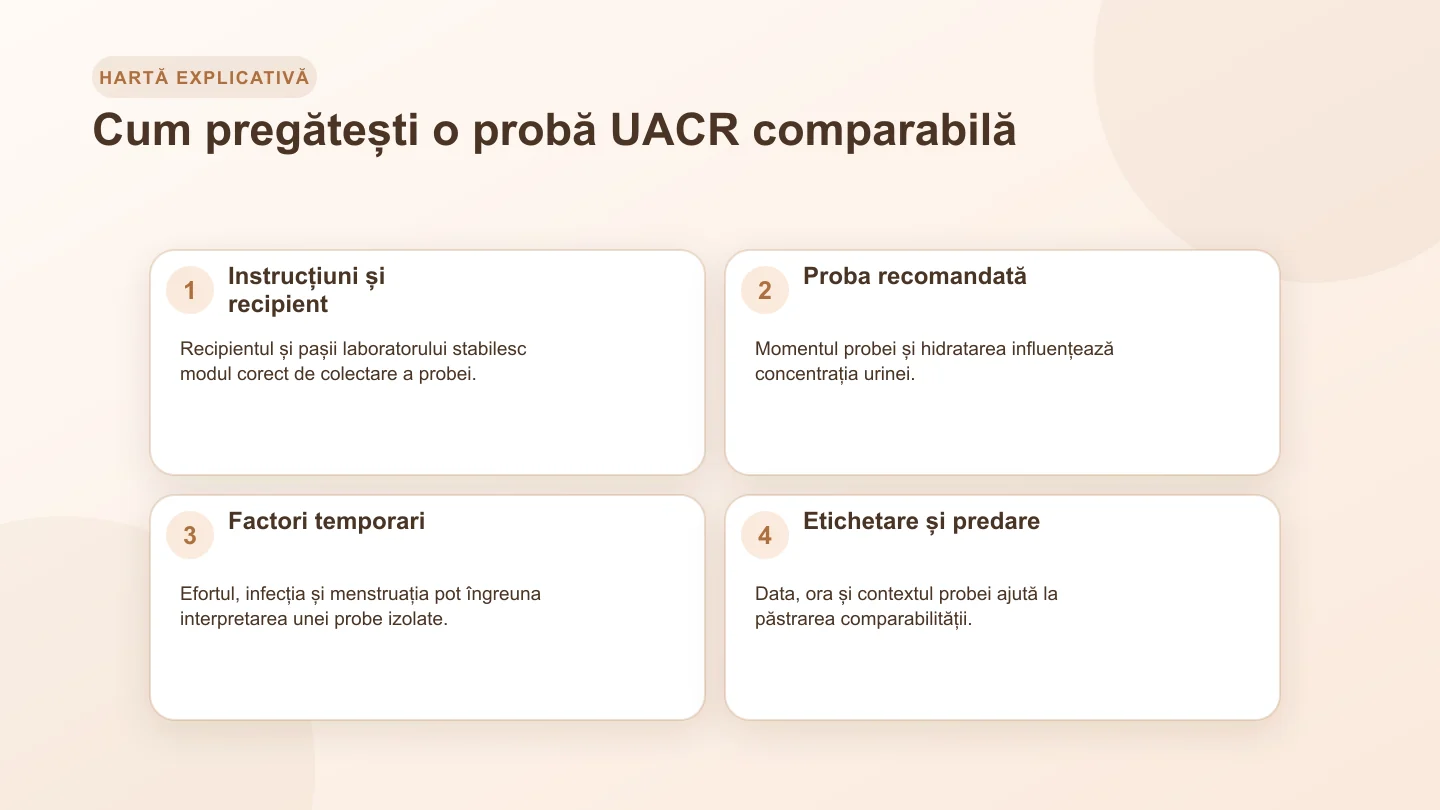 HARTĂ EXPLICATIVĂ

Cum pregătești o probă UACR comparabilă

1 Instrucțiuni și recipient

Recipientul și pașii laboratorului stabilesc modul corect de colectare a probei.

2 Proba recomandată

Momentul probei și hidratarea influențează concentrația urinei.

3 Factori temporari

Efortul, infecția și menstruația pot îngreuna interpretarea unei probe izolate.

4 Etichetare și predare

Data, ora și contextul probei ajută la păstrarea comparabilității.